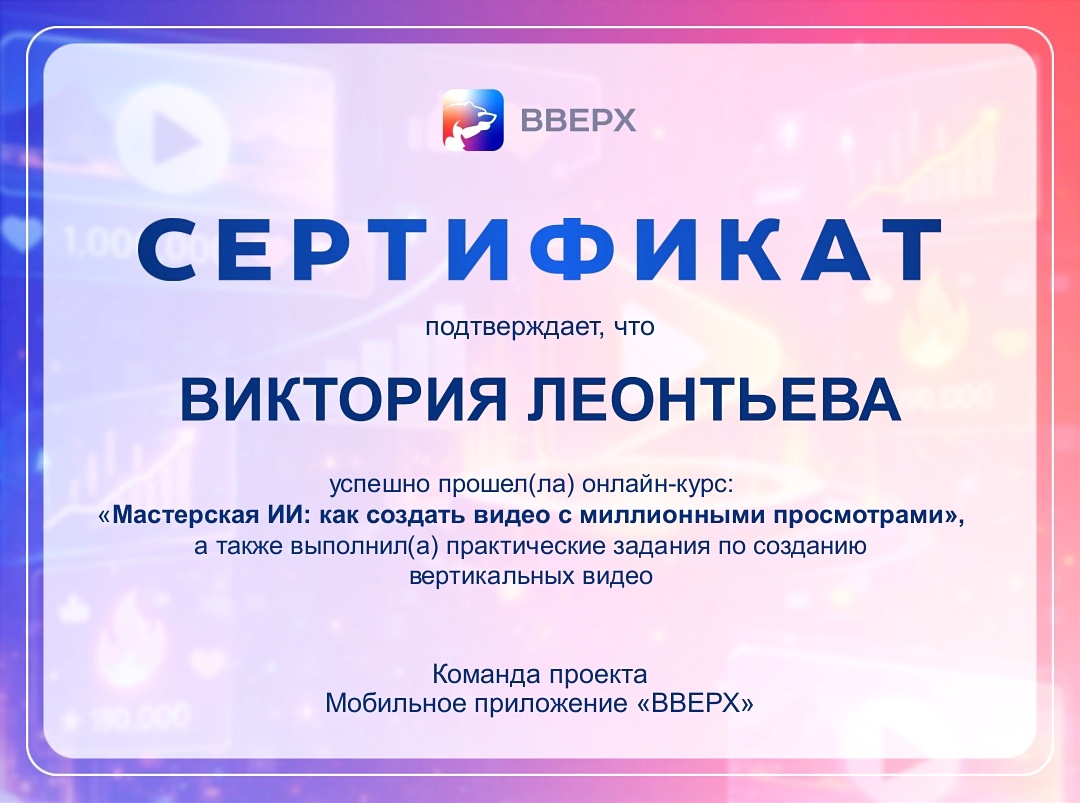 ВВЕРХ

СЕРТИФИКАТ

подтверждает, что

ВИКТОРИЯ ЛЕОНТЬЕВА

успешно прошел(ла) онлайн-курс:
«Мастерская ИИ: как создать видео с миллионными просмотрами»,
а также выполнил(а) практические задания по созданию вертикальных видео

Команда проекта
Мобильное приложение «ВВЕРХ»